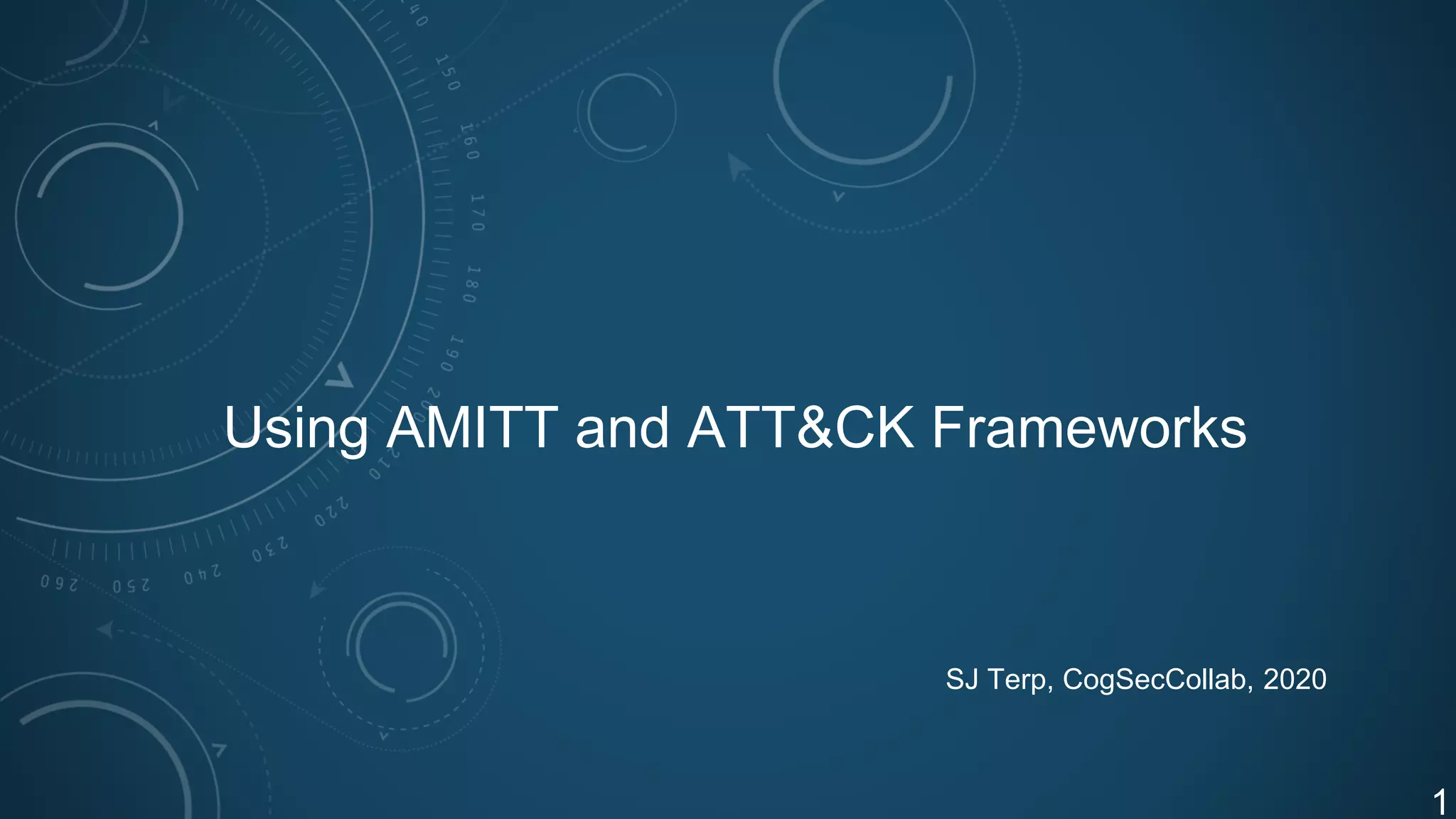 Using AMITT and ATT&CK Frameworks

SJ Terp, CogSecCollab, 2020

1